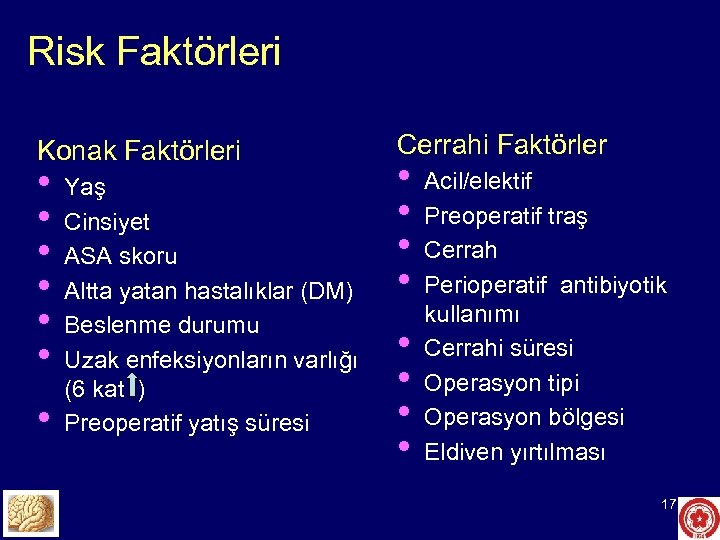 Risk Faktörleri

Konak Faktörleri
• Yaş
• Cinsiyet
• ASA skoru
• Altta yatan hastalıklar (DM)
• Beslenme durumu
• Uzak enfeksiyonların varlığı (6 kat↑)
• Preoperatif yatış süresi

Cerrahi Faktörler
• Acil/elektif
• Preoperatif traş
• Cerrah
• Perioperatif antibiyotik kullanımı
• Cerrahi süresi
• Operasyon tipi
• Operasyon bölgesi
• Eldiven yırtılması

17